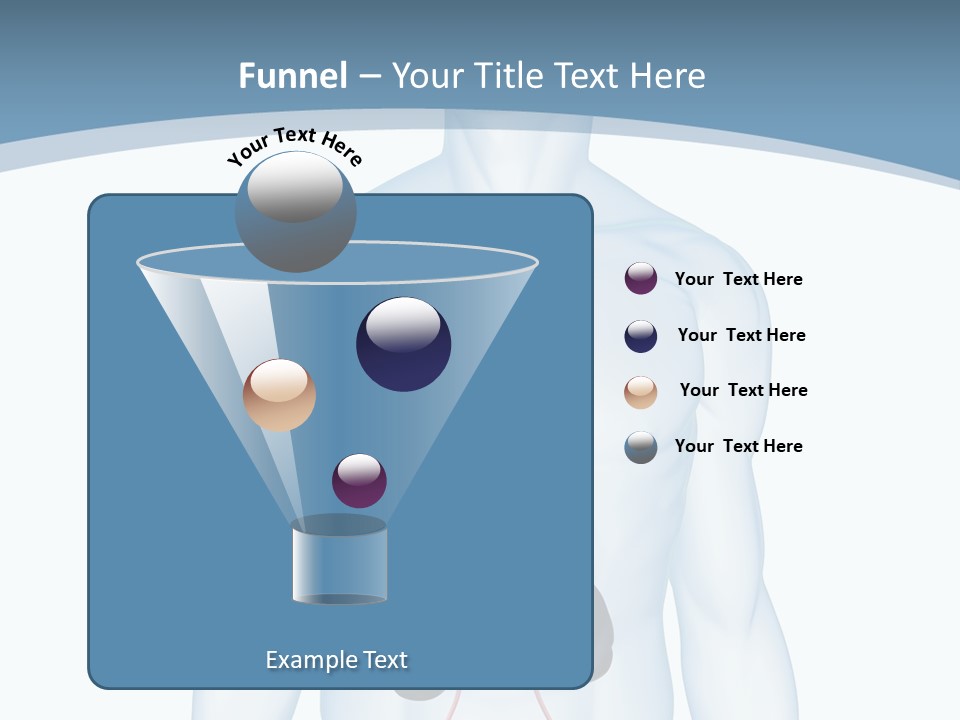 Funnel – Your Title Text Here

Your Text Here

Your Text Here

Your Text Here

Your Text Here

Your Text Here

Example Text